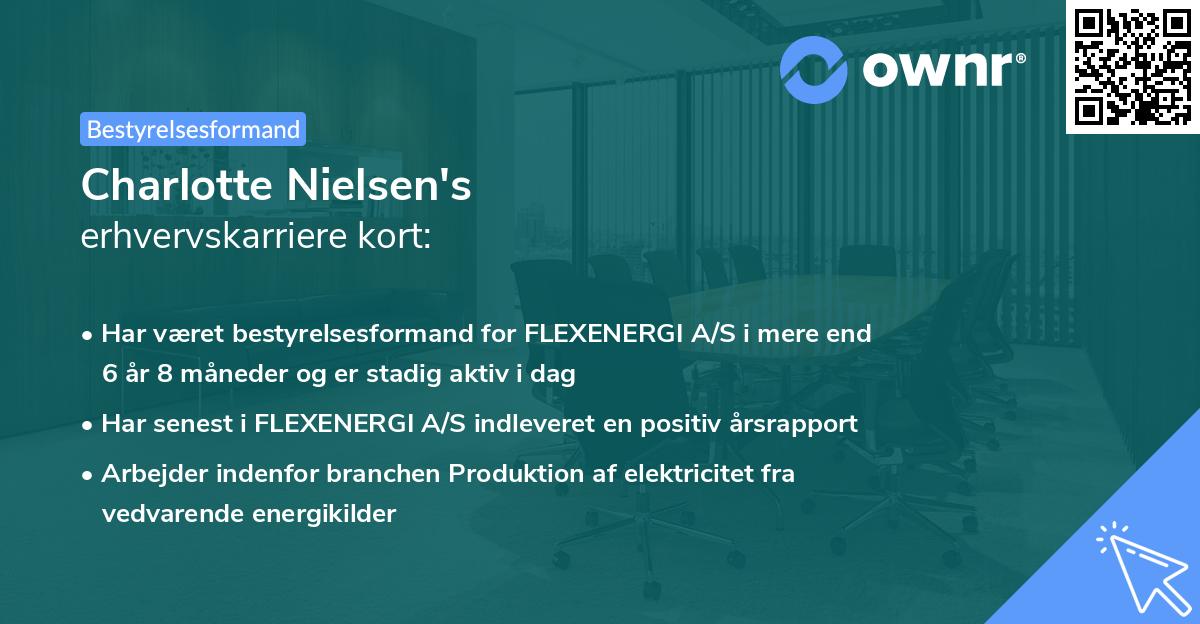 ownr®

Bestyrelsesformand

Charlotte Nielsen's
erhvervskarriere kort:

• Har været bestyrelsesformand for FLEXENERGI A/S i mere end 6 år 8 måneder og er stadig aktiv i dag

• Har senest i FLEXENERGI A/S indleveret en positiv årsrapport

• Arbejder indenfor branchen Produktion af elektricitet fra vedvarende energikilder